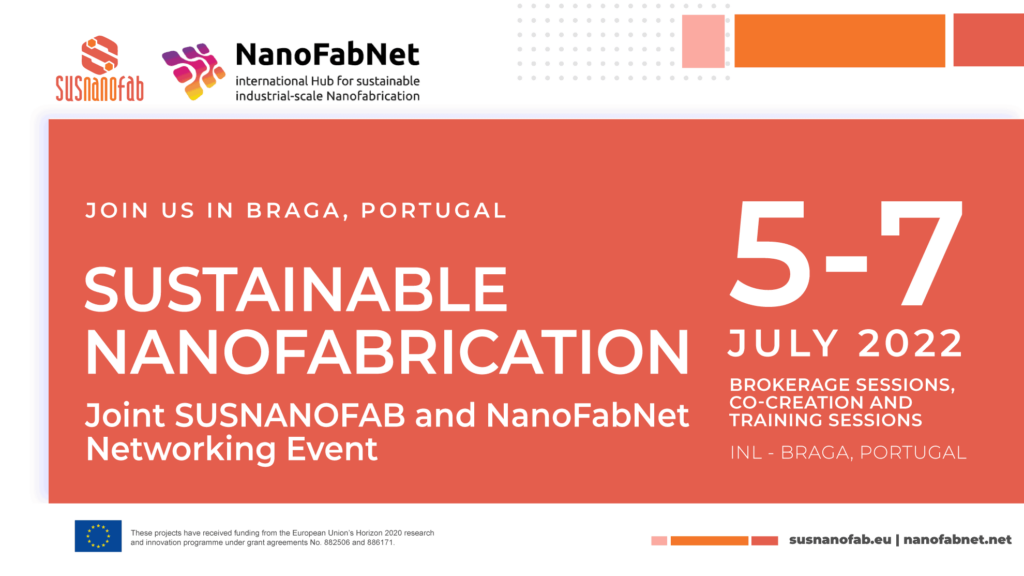 SUSNANOFAB

NanoFabNet
international Hub for sustainable industrial-scale Nanofabrication

JOIN US IN BRAGA, PORTUGAL

SUSTAINABLE NANOFABRICATION

Joint SUSNANOFAB and NanoFabNet Networking Event

5-7

JULY 2022

BROKERAGE SESSIONS, CO-CREATION AND TRAINING SESSIONS

INL - BRAGA, PORTUGAL

These projects have received funding from the European Union's Horizon 2020 research and innovation programme under grant agreements No. 882506 and 886171.

susnanofab.eu | nanofabnet.net